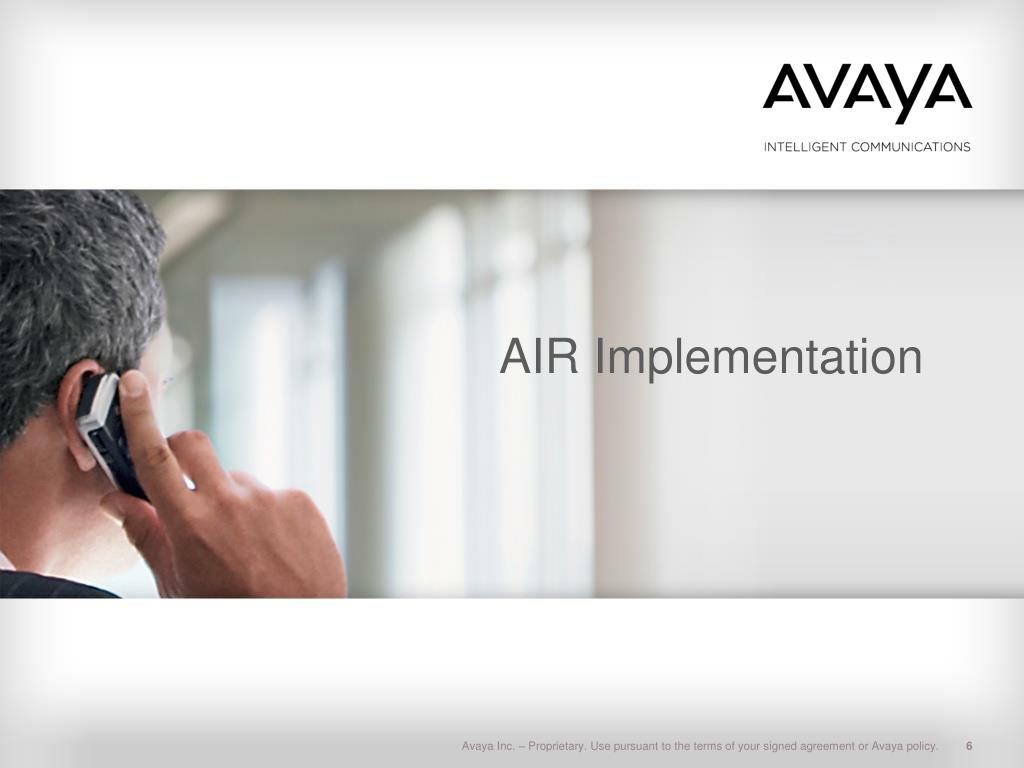 AVAYA
INTELLIGENT COMMUNICATIONS

AIR Implementation

Avaya Inc. – Proprietary. Use pursuant to the terms of your signed agreement or Avaya policy. 6